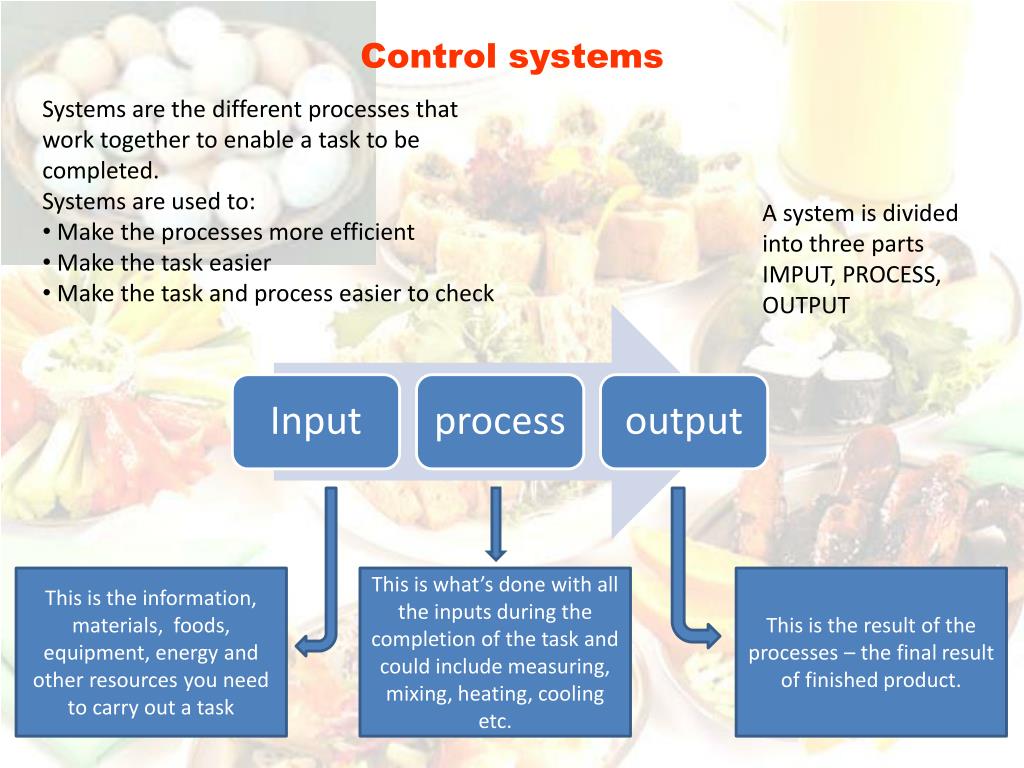 Control systems

Systems are the different processes that work together to enable a task to be completed.
Systems are used to:
• Make the processes more efficient
• Make the task easier
• Make the task and process easier to check

A system is divided into three parts IMPUT, PROCESS, OUTPUT

Input

process

output

This is the information, materials, foods, equipment, energy and other resources you need to carry out a task

This is what's done with all the inputs during the completion of the task and could include measuring, mixing, heating, cooling etc.

This is the result of the processes – the final result of finished product.